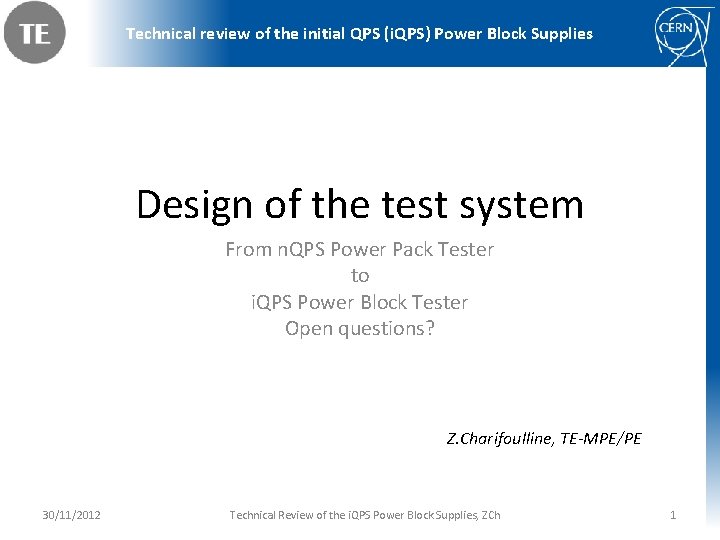 TE

Technical review of the initial QPS (iQPS) Power Block Supplies

CERN

Design of the test system

From nQPS Power Pack Tester
to
iQPS Power Block Tester
Open questions?

Z.Charifoulline, TE-MPE/PE

30/11/2012

Technical Review of the iQPS Power Block Supplies, ZCh

1